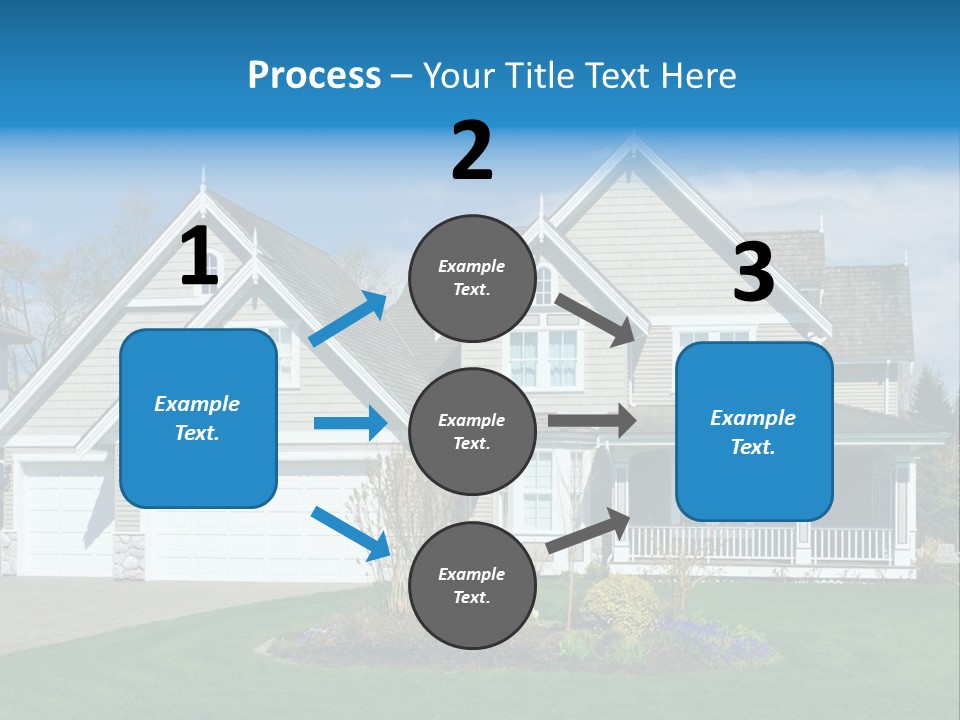 Process – Your Title Text Here

1

Example Text.

2

Example Text.

Example Text.

Example Text.

3

Example Text.